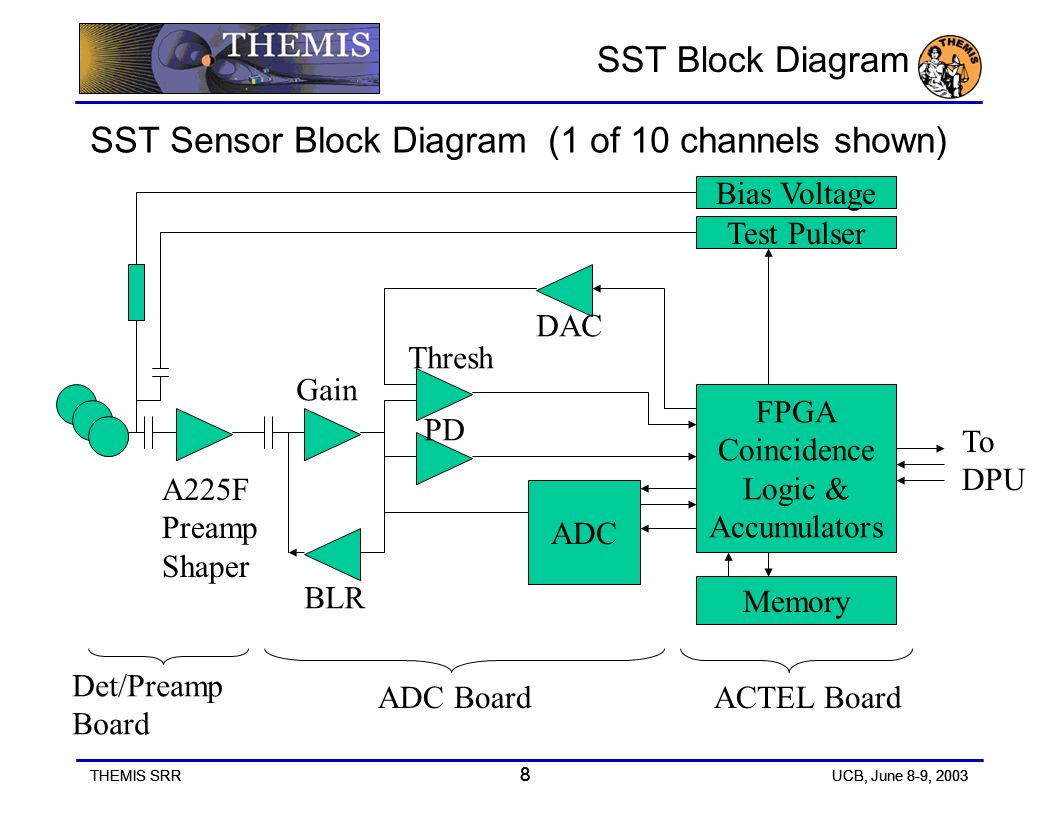 THEMIS

SST Block Diagram

THEMIS

SST Sensor Block Diagram (1 of 10 channels shown)

Bias Voltage

Test Pulser

DAC

Thresh

Gain

PD

FPGA Coincidence Logic & Accumulators

To DPU

A225F Preamp Shaper

ADC

BLR

Memory

Det/Preamp Board

ADC Board

ACTEL Board

THEMIS SRR

8

UCB, June 8-9, 2003